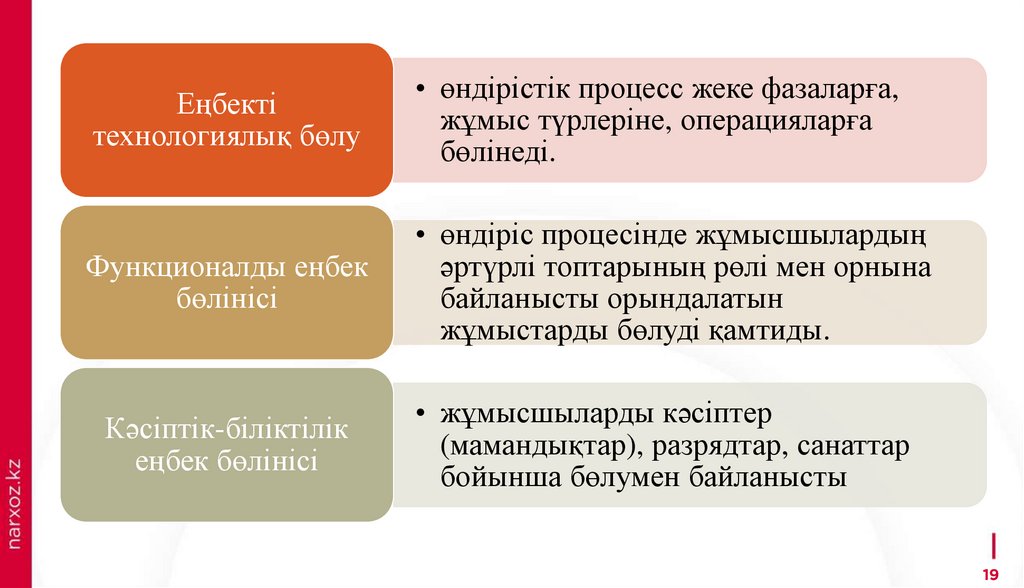 Еңбекті технологиялық бөлу

• өндірістік процесс жеке фазаларға, жұмыс түрлеріне, операцияларға бөлінеді.

Функционалды еңбек бөлінісі

• өндіріс процесінде жұмысшылардың әртүрлі топтарының рөлі мен орнына байланысты орындалатын жұмыстарды бөлуді қамтиды.

Кәсіптік-біліктілік еңбек бөлінісі

• жұмысшыларды кәсіптер (мамандықтар), разрядтар, санаттар бойынша бөлумен байланысты

narxoz.kz

19